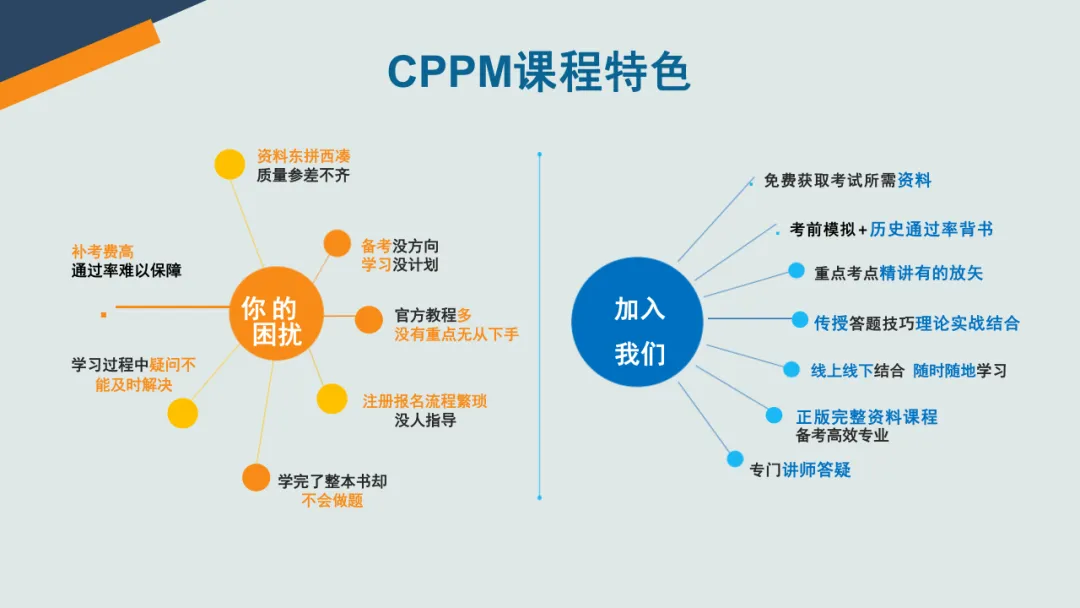 CPPM课程特色

你的困扰

资料东拼西凑
质量参差不齐

备考没方向
学习没计划

官方教程多
没有重点无从下手

注册报名流程繁琐
没人指导

学完了整本书却
不会做题

学习过程中疑问不能及时解决

补考费高
通过率难以保障

加入我们

免费获取考试所需资料

考前模拟+历史通过率背书

重点考点精讲有的放矢

传授答题技巧理论实战结合

线上线下结合 随时随地学习

正版完整资料课程
备考高效专业

专门讲师答疑